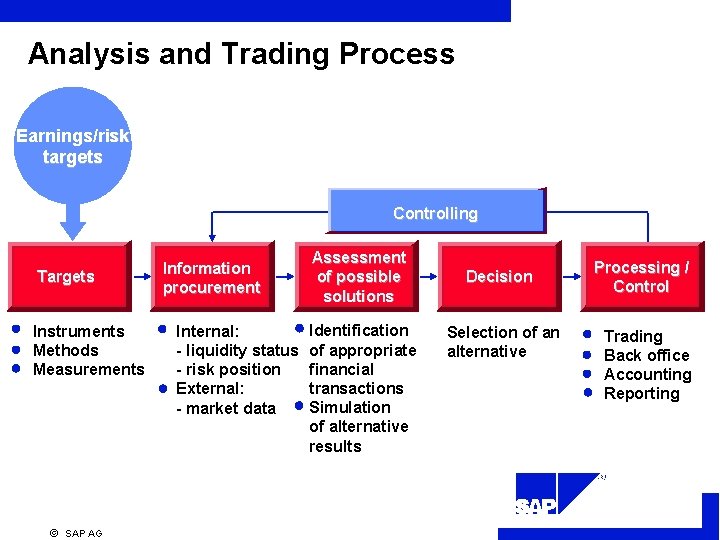 Analysis and Trading Process

Earnings/risk targets

Controlling

Targets

Information procurement

Assessment of possible solutions

Decision

Processing / Control

- Instruments
- Methods
- Measurements

- Internal:
 - liquidity status
 - risk position
- External:
 - market data

- Identification of appropriate financial transactions
- Simulation of alternative results

Selection of an alternative

- Trading
- Back office
- Accounting
- Reporting

SAP

© SAP AG